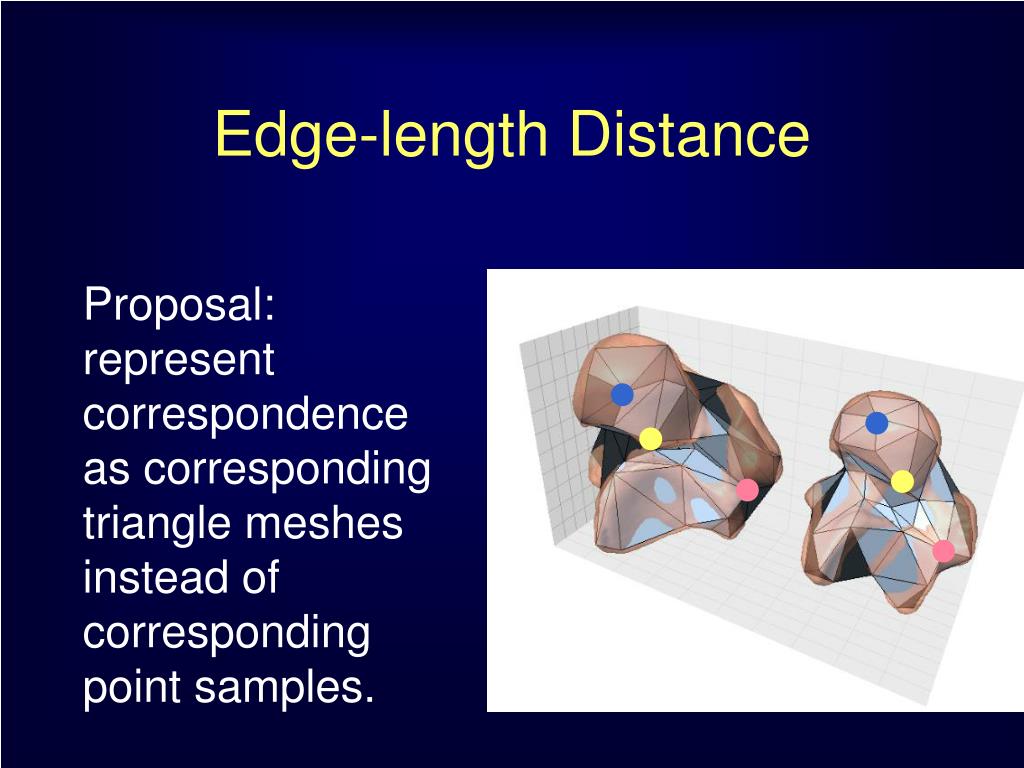 Edge-length Distance

Proposal: represent correspondence as corresponding triangle meshes instead of corresponding point samples.